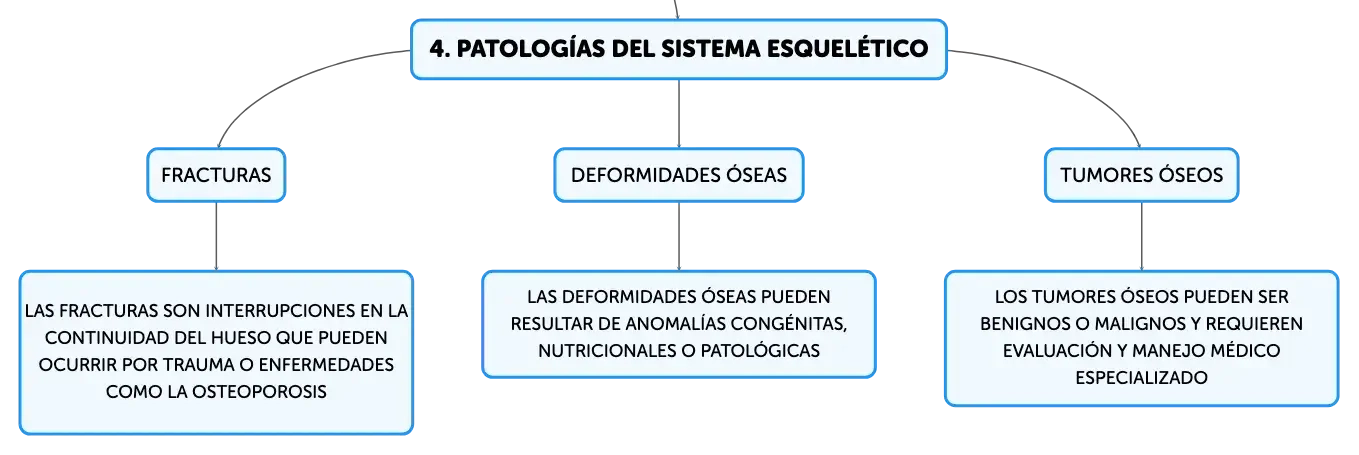 4. PATOLOGÍAS DEL SISTEMA ESQUELÉTICO

FRACTURAS

LAS FRACTURAS SON INTERRUPCIONES EN LA CONTINUIDAD DEL HUESO QUE PUEDEN OCURRIR POR TRAUMA O ENFERMEDADES COMO LA OSTEOPOROSIS

DEFORMIDADES ÓSEAS

LAS DEFORMIDADES ÓSEAS PUEDEN RESULTAR DE ANOMALÍAS CONGÉNITAS, NUTRICIONALES O PATOLÓGICAS

TUMORES ÓSEOS

LOS TUMORES ÓSEOS PUEDEN SER BENIGNOS O MALIGNOS Y REQUIEREN EVALUACIÓN Y MANEJO MÉDICO ESPECIALIZADO